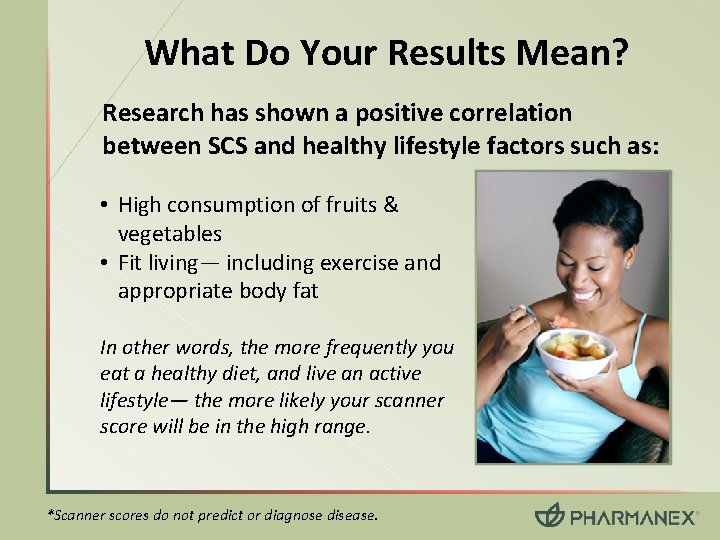 What Do Your Results Mean?

Research has shown a positive correlation between SCS and healthy lifestyle factors such as:

• High consumption of fruits & vegetables
• Fit living— including exercise and appropriate body fat

In other words, the more frequently you eat a healthy diet, and live an active lifestyle— the more likely your scanner score will be in the high range.

*Scanner scores do not predict or diagnose disease.

PHARMANEX®